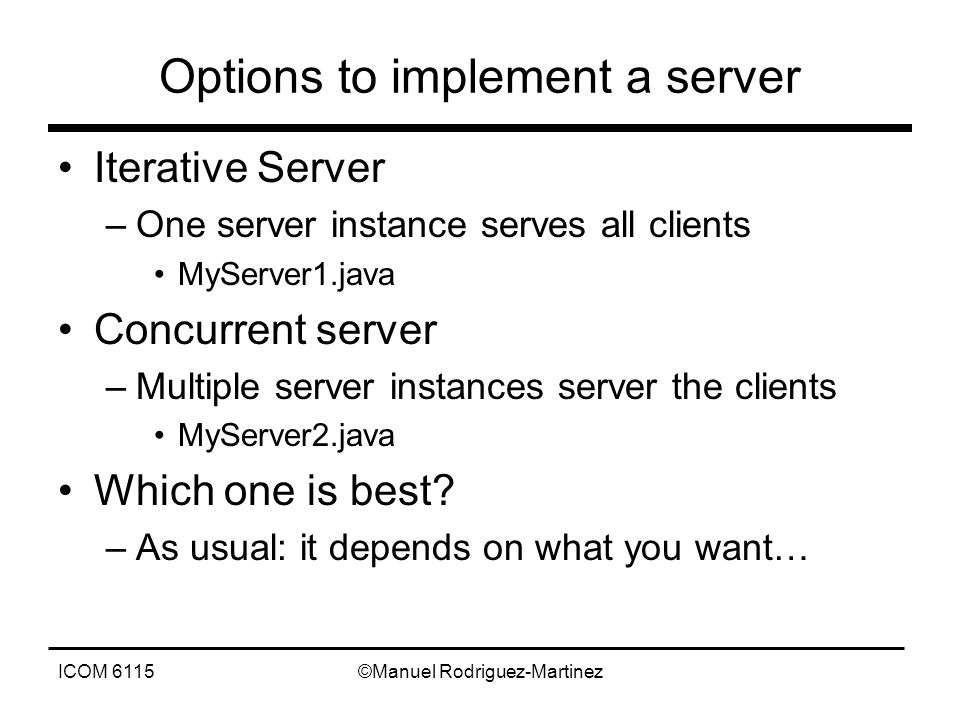 Options to implement a server

• Iterative Server
– One server instance serves all clients
• MyServer1.java
• Concurrent server
– Multiple server instances server the clients
• MyServer2.java
• Which one is best?
– As usual: it depends on what you want…

ICOM 6115

©Manuel Rodriguez-Martinez